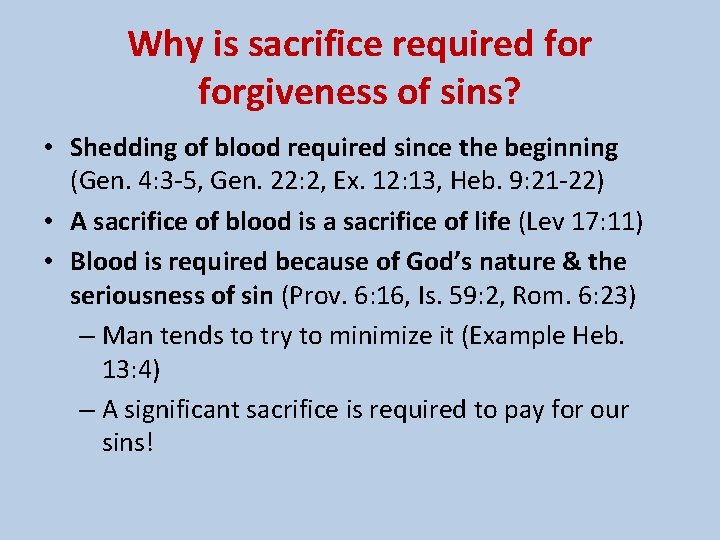 Why is sacrifice required for forgiveness of sins?

• Shedding of blood required since the beginning (Gen. 4:3-5, Gen. 22:2, Ex. 12:13, Heb. 9:21-22)
• A sacrifice of blood is a sacrifice of life (Lev 17:11)
• Blood is required because of God's nature & the seriousness of sin (Prov. 6:16, Is. 59:2, Rom. 6:23)
– Man tends to try to minimize it (Example Heb. 13:4)
– A significant sacrifice is required to pay for our sins!